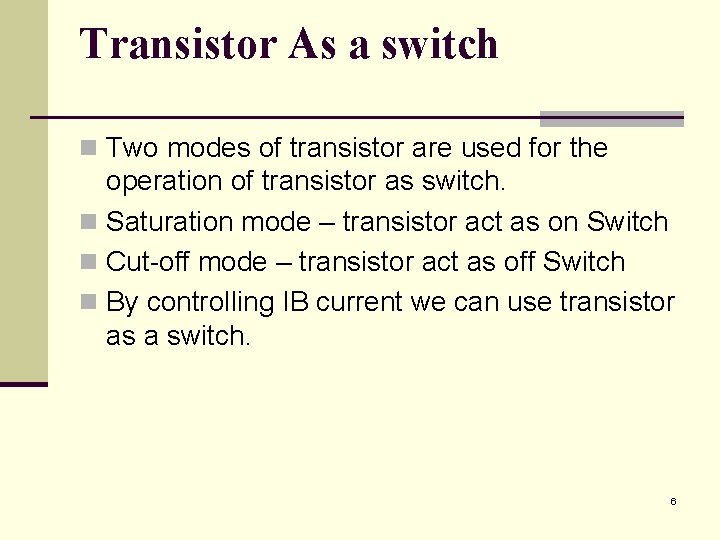 Transistor As a switch

Two modes of transistor are used for the operation of transistor as switch.

Saturation mode – transistor act as on Switch

Cut-off mode – transistor act as off Switch

By controlling IB current we can use transistor as a switch.

6